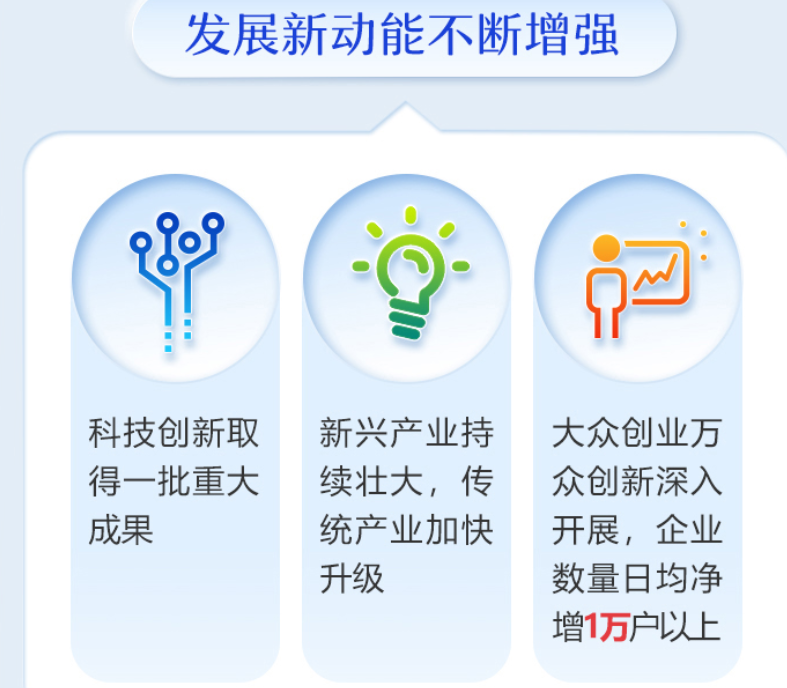 发展新动能不断增强

科技创新取得一批重大成果

新兴产业持续壮大，传统产业加快升级

大众创业万众创新深入开展，企业数量日均净增1万户以上